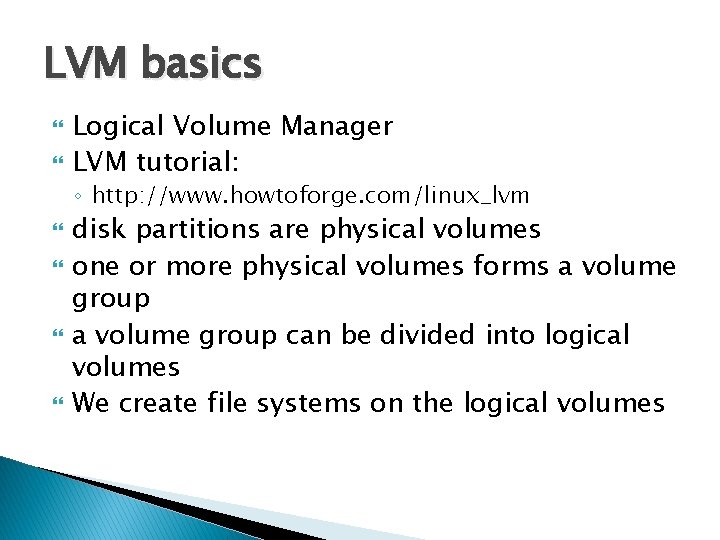 LVM basics

Logical Volume Manager

LVM tutorial:

http://www.howtoforge.com/linux_lvm

disk partitions are physical volumes

one or more physical volumes forms a volume group

a volume group can be divided into logical volumes

We create file systems on the logical volumes